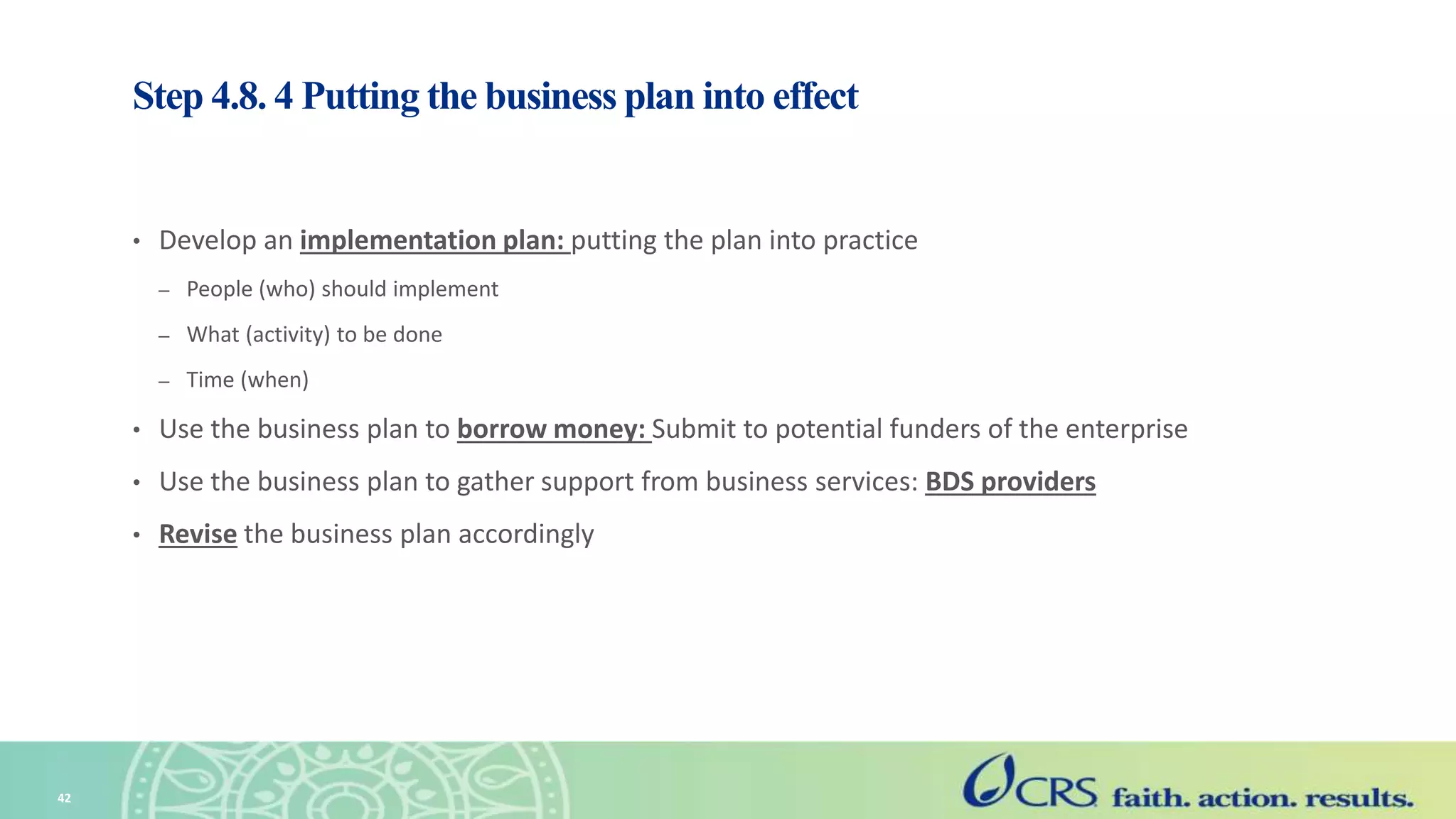 Step 4.8. 4 Putting the business plan into effect

• Develop an implementation plan: putting the plan into practice
– People (who) should implement
– What (activity) to be done
– Time (when)
• Use the business plan to borrow money: Submit to potential funders of the enterprise
• Use the business plan to gather support from business services: BDS providers
• Revise the business plan accordingly

42

CRS faith. action. results.